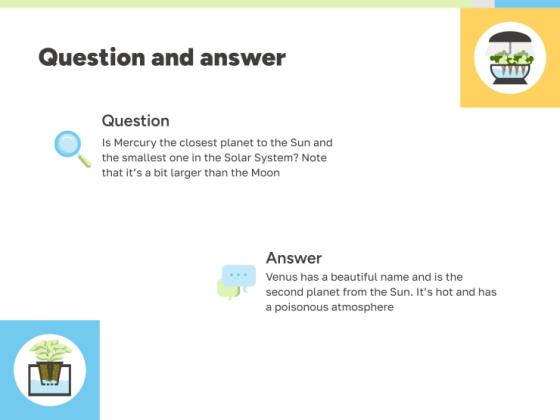 Question and answer

Question

Is Mercury the closest planet to the Sun and the smallest one in the Solar System? Note that it's a bit larger than the Moon

Answer

Venus has a beautiful name and is the second planet from the Sun. It's hot and has a poisonous atmosphere